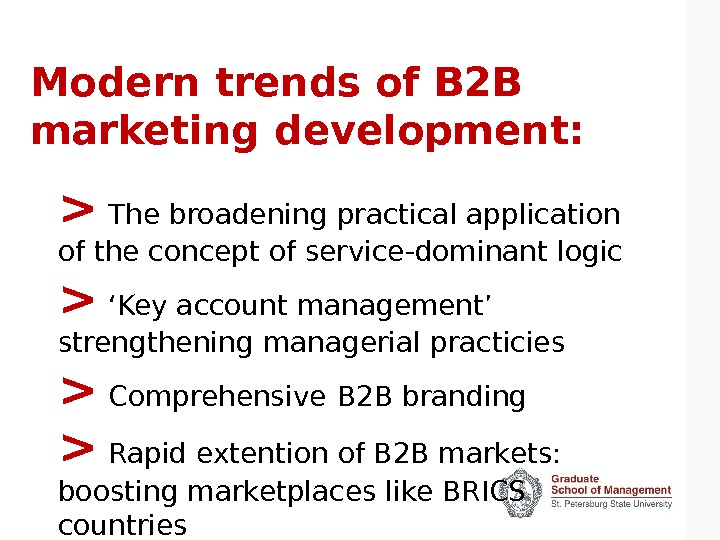 Modern trends of B2B marketing development:

> The broadening practical application of the concept of service-dominant logic

> ‘Key account management’ strengthening managerial practicies

> Comprehensive B2B branding

> Rapid extention of B2B markets: boosting marketplaces like BRICS countries

Graduate School of Management St. Petersburg State University